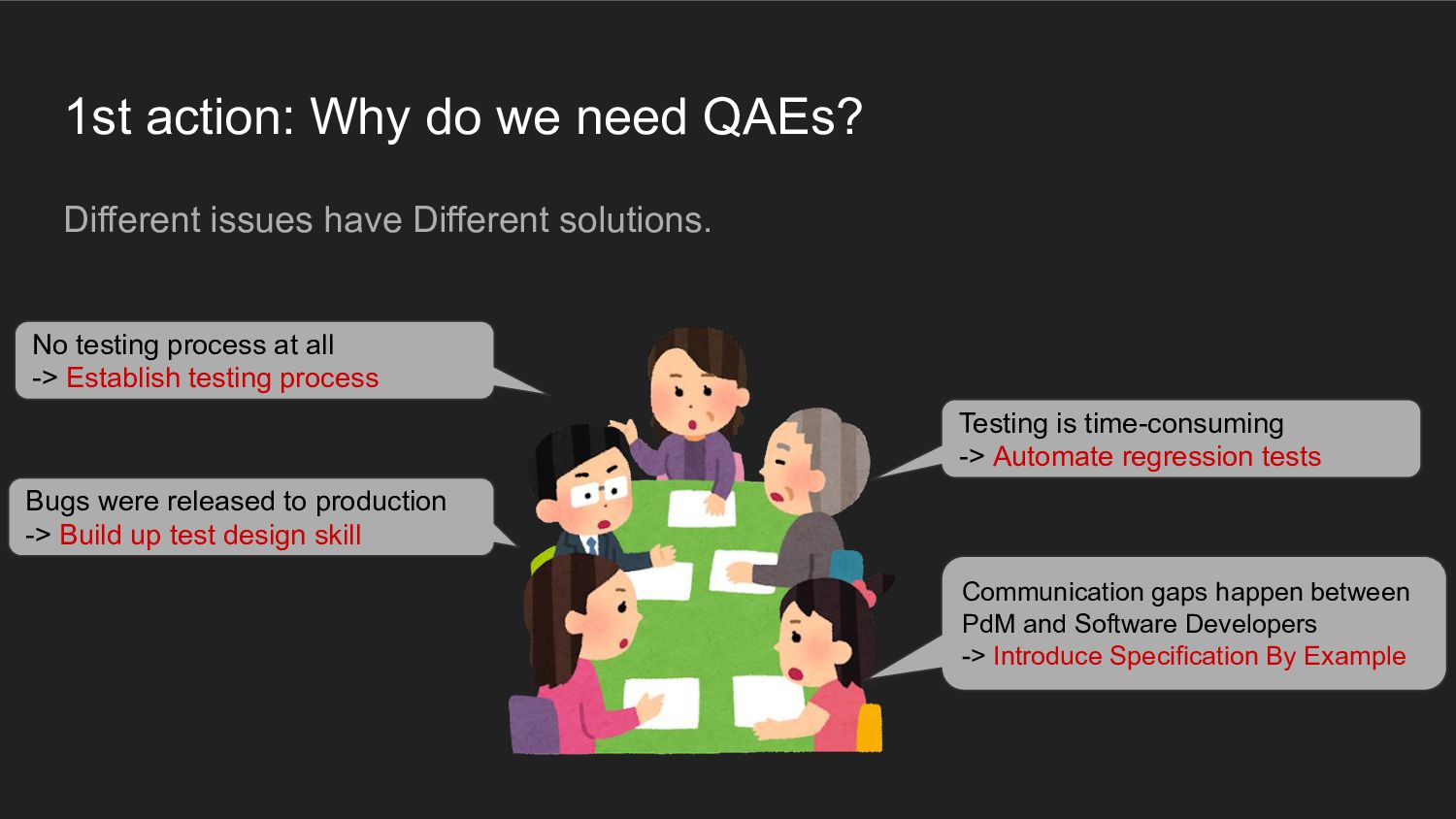 1st action: Why do we need QAEs?

Different issues have Different solutions.

No testing process at all
-> Establish testing process

Bugs were released to production
-> Build up test design skill

Testing is time-consuming
-> Automate regression tests

Communication gaps happen between PdM and Software Developers
-> Introduce Specification By Example